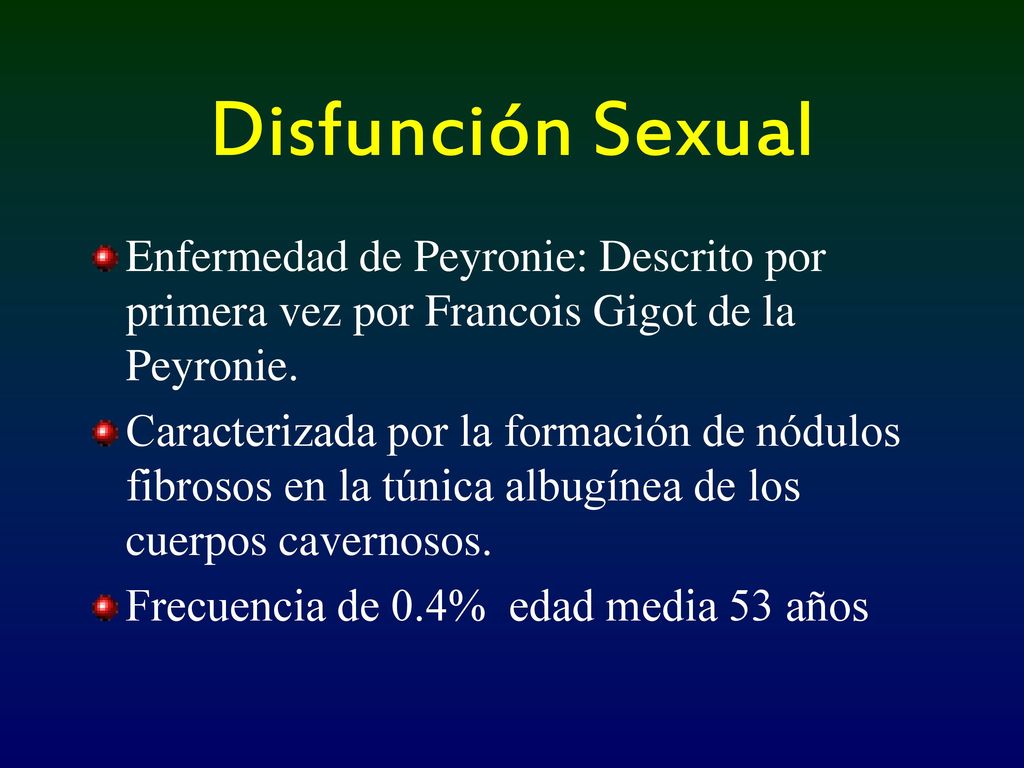 Disfunción Sexual

Enfermedad de Peyronie: Descrito por primera vez por Francois Gigot de la Peyronie.

Caracterizada por la formación de nódulos fibrosos en la túnica albugínea de los cuerpos cavernosos.

Frecuencia de 0.4%  edad media 53 años